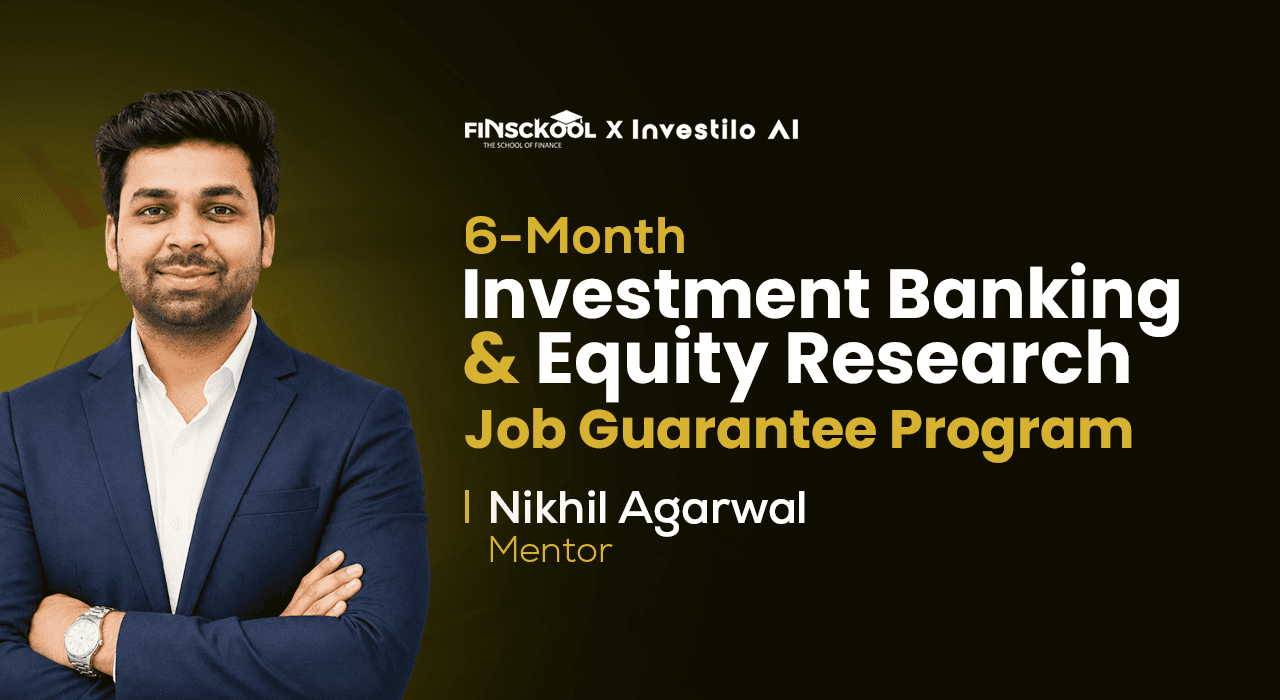 FINSCKOOL
THE SCHOOL OF FINANCE
X Investilo AI

6-Month
Investment Banking & Equity Research
Job Guarantee Program

Nikhil Agarwal
Mentor